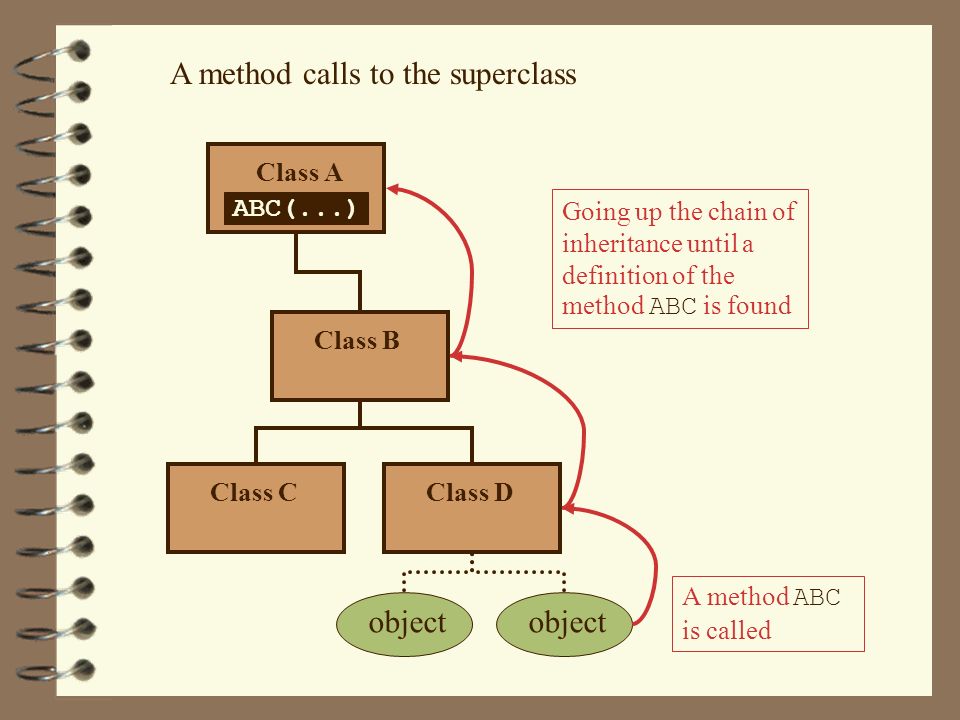 A method calls to the superclass

Class A
ABC(...)

Going up the chain of inheritance until a definition of the method ABC is found

Class B

Class C

Class D

object

object

A method ABC is called